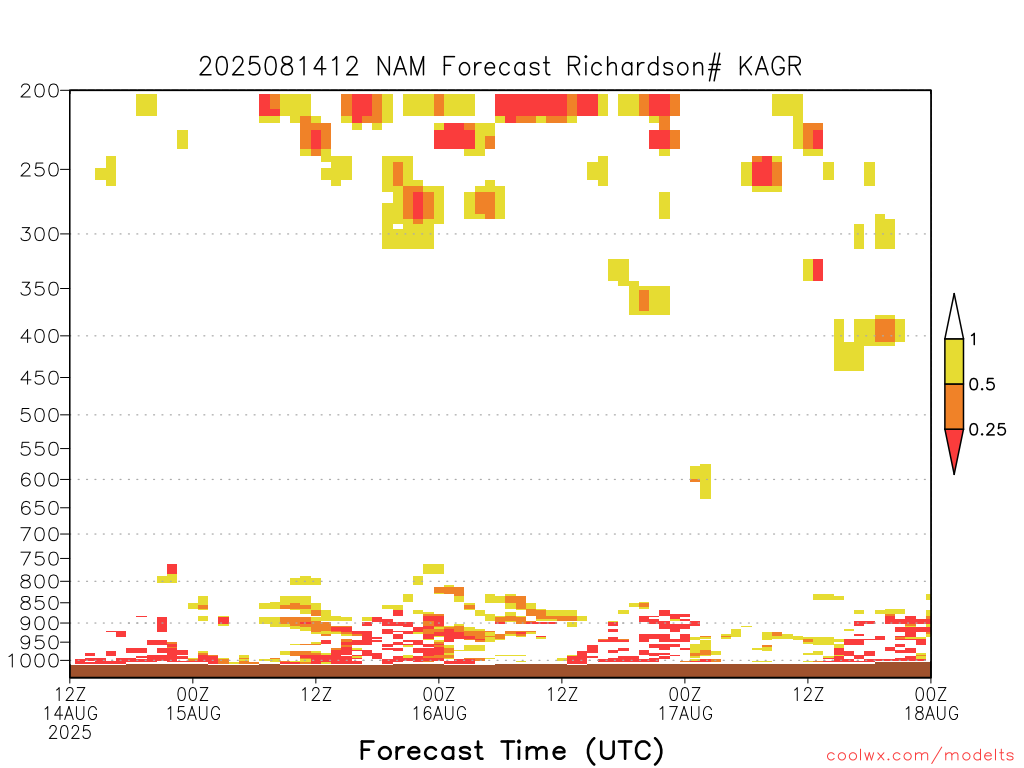 2025081412 NAM Forecast Richardson# KAGR

200
250
300
350
400
450
500
550
600
650
700
750
800
850
900
950
1000

1
0.5
0.25

12Z 14AUG 2025
00Z 15AUG
12Z
00Z 16AUG
12Z
00Z 17AUG
12Z
00Z 18AUG

Forecast Time (UTC)

coolwx.com/modelts